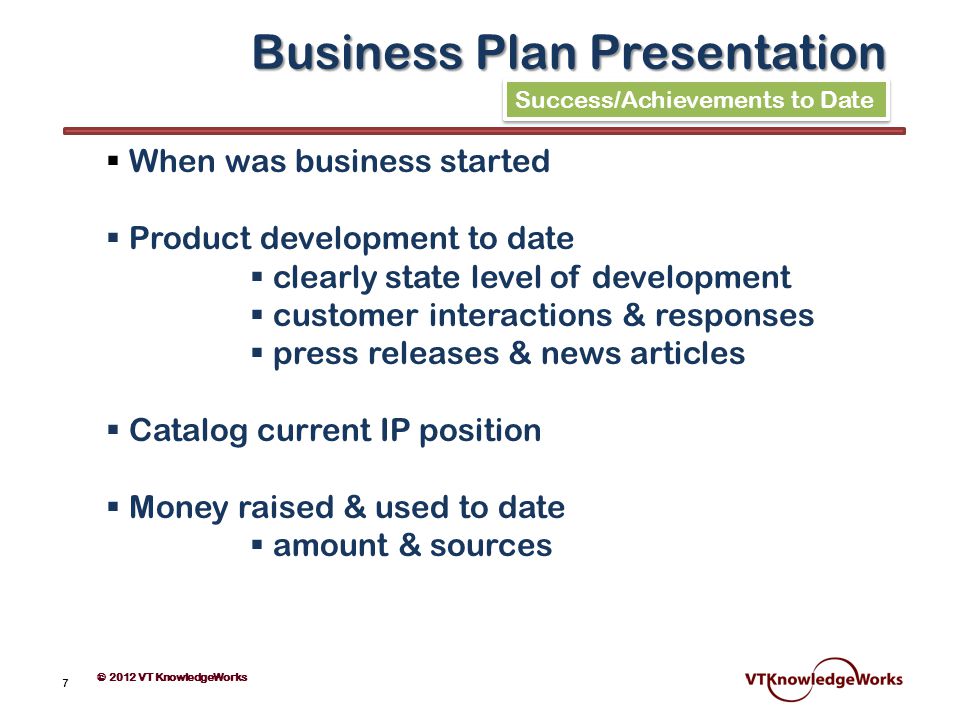 Business Plan Presentation

Success/Achievements to Date

▪ When was business started

▪ Product development to date
▪ clearly state level of development
▪ customer interactions & responses
▪ press releases & news articles

▪ Catalog current IP position

▪ Money raised & used to date
▪ amount & sources

7

© 2012 VT KnowledgeWorks

VTKnowledgeWorks